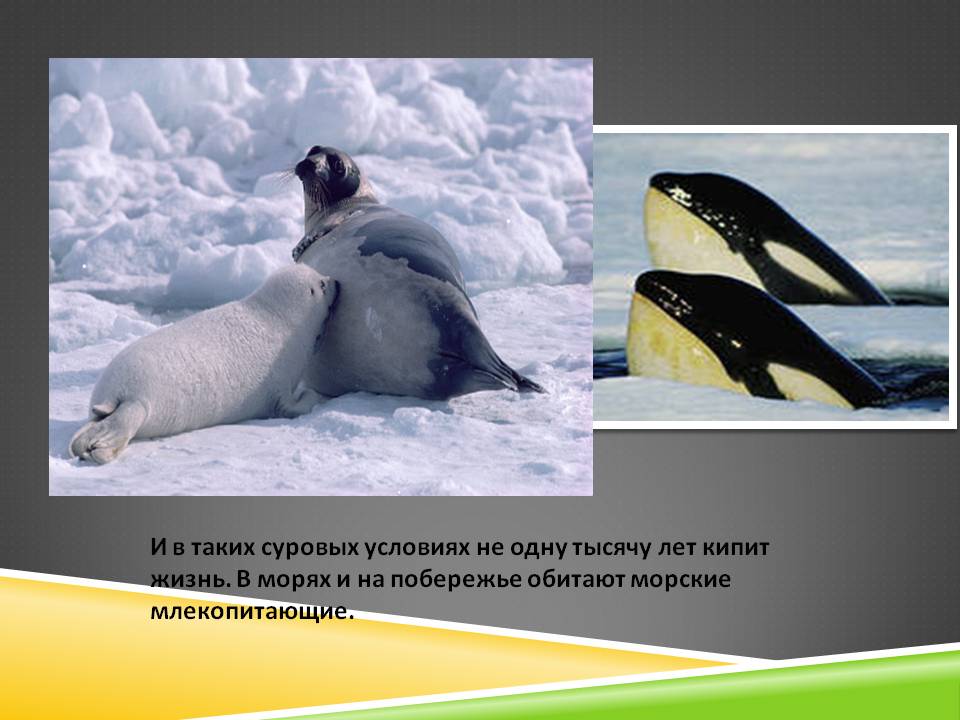 И в таких суровых условиях не одну тысячу лет кипит жизнь. В морях и на побережье обитают морские млекопитающие.